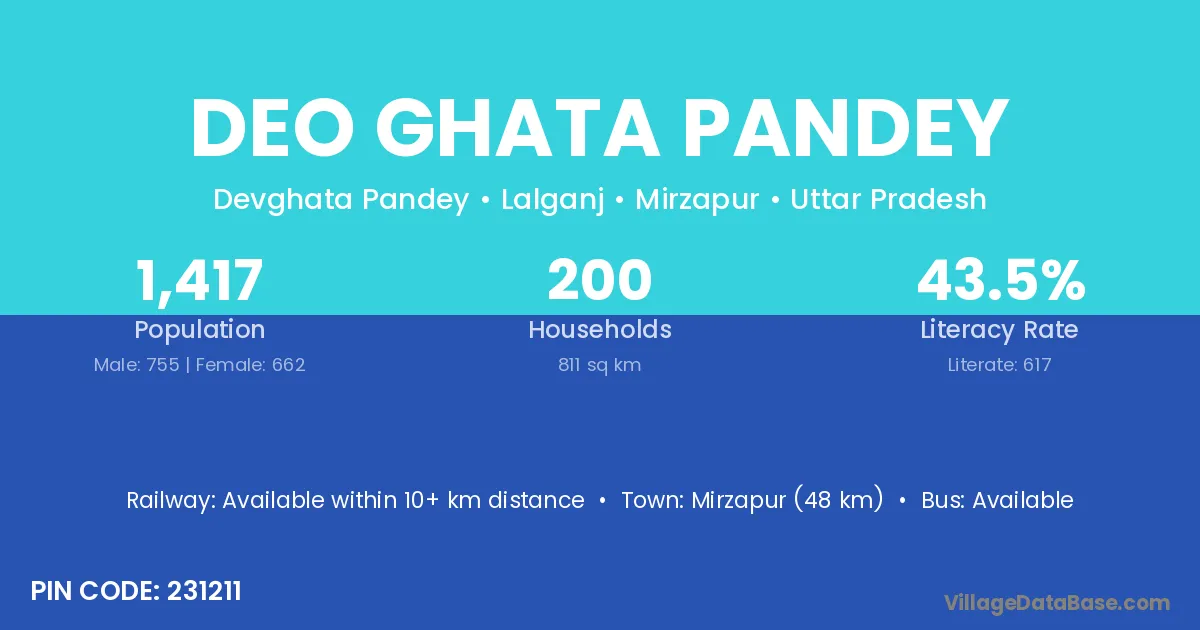 DEO GHATA PANDEY

Devghata Pandey • Lalganj • Mirzapur • Uttar Pradesh

1,417
Population
Male: 755 | Female: 662

200
Households
811 sq km

43.5%
Literacy Rate
Literate: 617

Railway: Available within 10+ km distance • Town: Mirzapur (48 km) • Bus: Available

PIN CODE: 231211

VillageDataBase.com